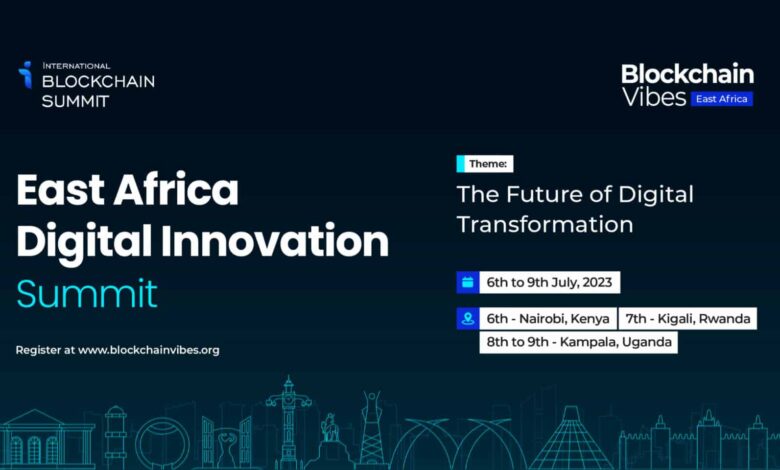 INTERNATIONAL
BLOCKCHAIN
SUMMIT

Blockchain
Vibes East Africa

East Africa
Digital Innovation
Summit

Register at www.blockchainvibes.org

Theme:

The Future of Digital Transformation

6th to 9th July, 2023

6th - Nairobi, Kenya
7th - Kigali, Rwanda
8th to 9th - Kampala, Uganda